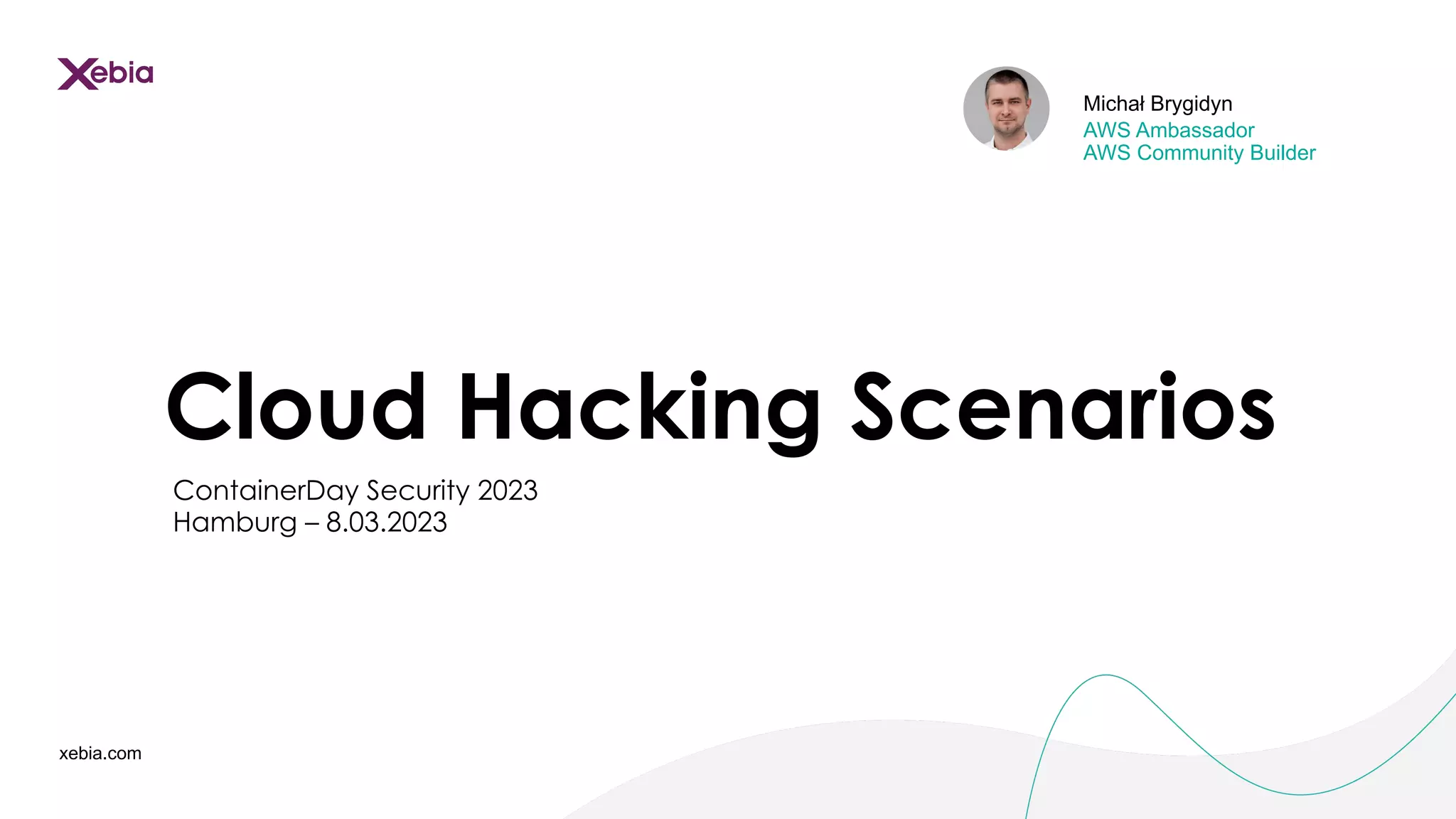 Xebia

Michał Brygidyn
AWS Ambassador
AWS Community Builder

Cloud Hacking Scenarios

ContainerDay Security 2023
Hamburg – 8.03.2023

xebia.com